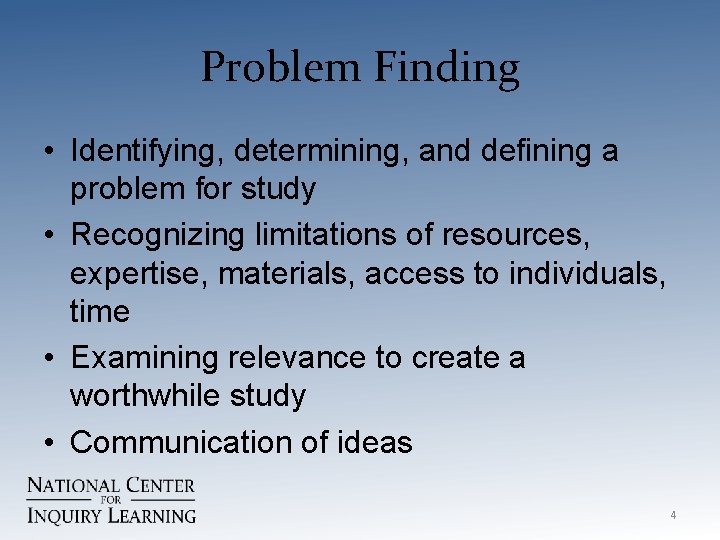 Problem Finding

• Identifying, determining, and defining a problem for study
• Recognizing limitations of resources, expertise, materials, access to individuals, time
• Examining relevance to create a worthwhile study
• Communication of ideas

NATIONAL CENTER FOR INQUIRY LEARNING

4